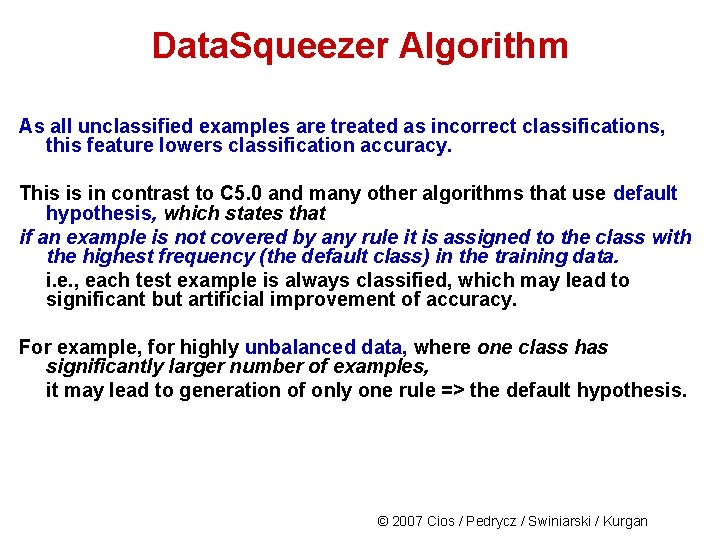 DataSqueezer Algorithm

As all unclassified examples are treated as incorrect classifications, this feature lowers classification accuracy.

This is in contrast to C5.0 and many other algorithms that use default hypothesis, which states that

if an example is not covered by any rule it is assigned to the class with the highest frequency (the default class) in the training data.

i.e., each test example is always classified, which may lead to significant but artificial improvement of accuracy.

For example, for highly unbalanced data, where one class has significantly larger number of examples,

it may lead to generation of only one rule => the default hypothesis.

© 2007 Cios / Pedrycz / Swiniarski / Kurgan